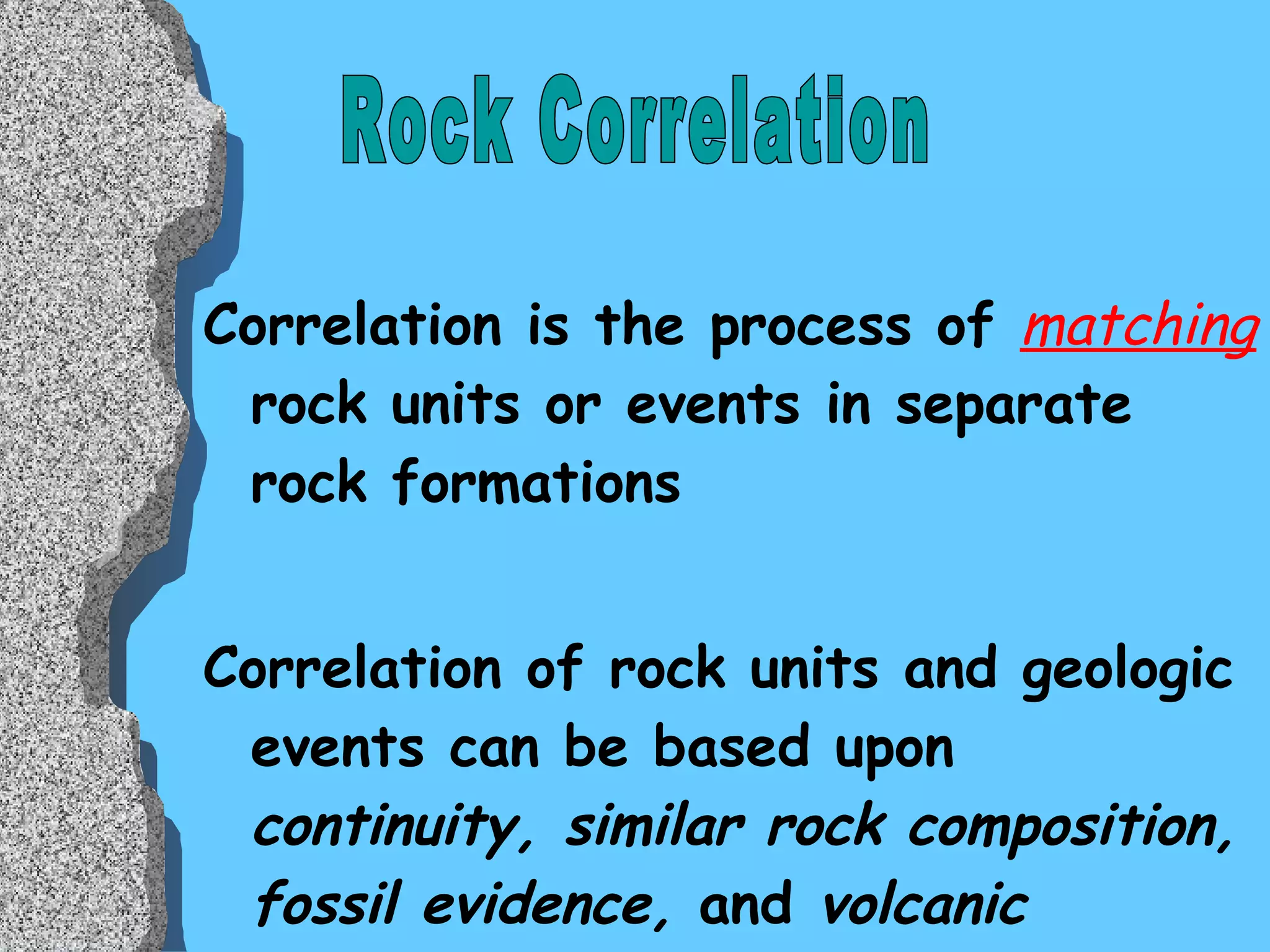 Rock Correlation

Correlation is the process of matching rock units or events in separate rock formations

Correlation of rock units and geologic events can be based upon continuity, similar rock composition, fossil evidence, and volcanic